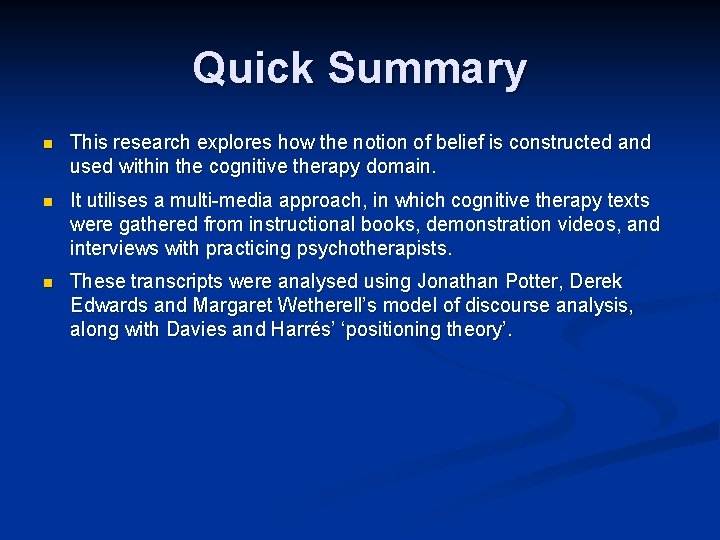 Quick Summary

This research explores how the notion of belief is constructed and used within the cognitive therapy domain.

It utilises a multi-media approach, in which cognitive therapy texts were gathered from instructional books, demonstration videos, and interviews with practicing psychotherapists.

These transcripts were analysed using Jonathan Potter, Derek Edwards and Margaret Wetherell's model of discourse analysis, along with Davies and Harrés' 'positioning theory'.